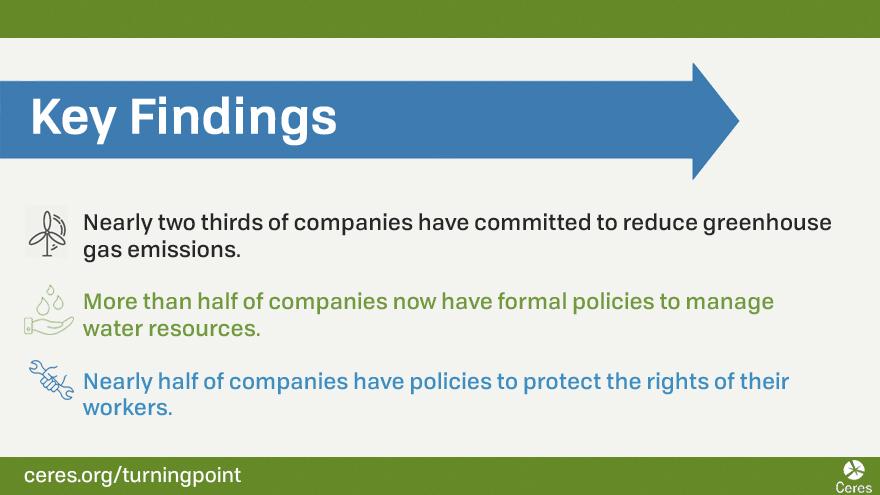 Key Findings

Nearly two thirds of companies have committed to reduce greenhouse gas emissions.

More than half of companies now have formal policies to manage water resources.

Nearly half of companies have policies to protect the rights of their workers.

ceres.org/turningpoint

Ceres